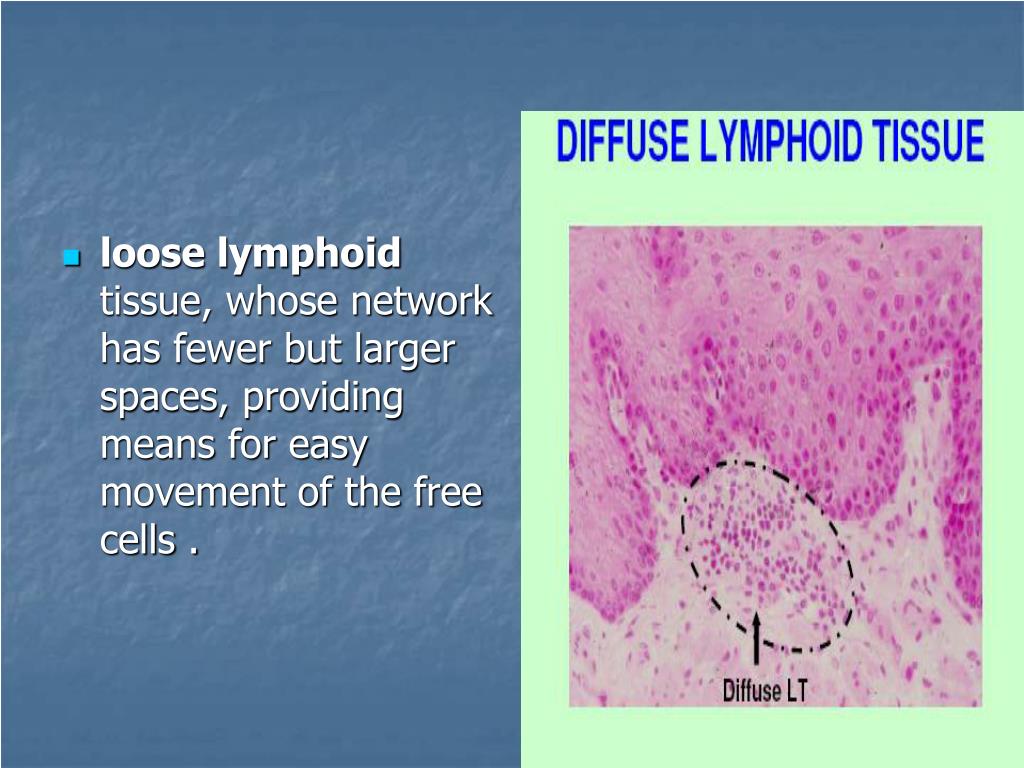 loose lymphoid tissue, whose network has fewer but larger spaces, providing means for easy movement of the free cells .

DIFFUSE LYMPHOID TISSUE

Diffuse LT